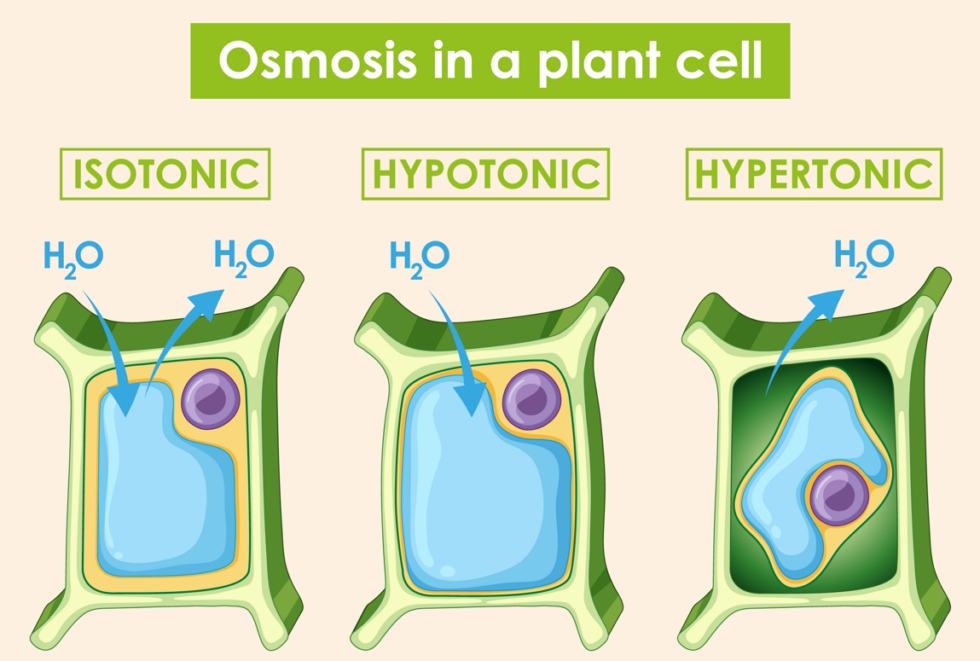 Osmosis in a plant cell

ISOTONIC

$H_2O$ $H_2O$

HYPOTONIC

$H_2O$

HYPERTONIC

$H_2O$